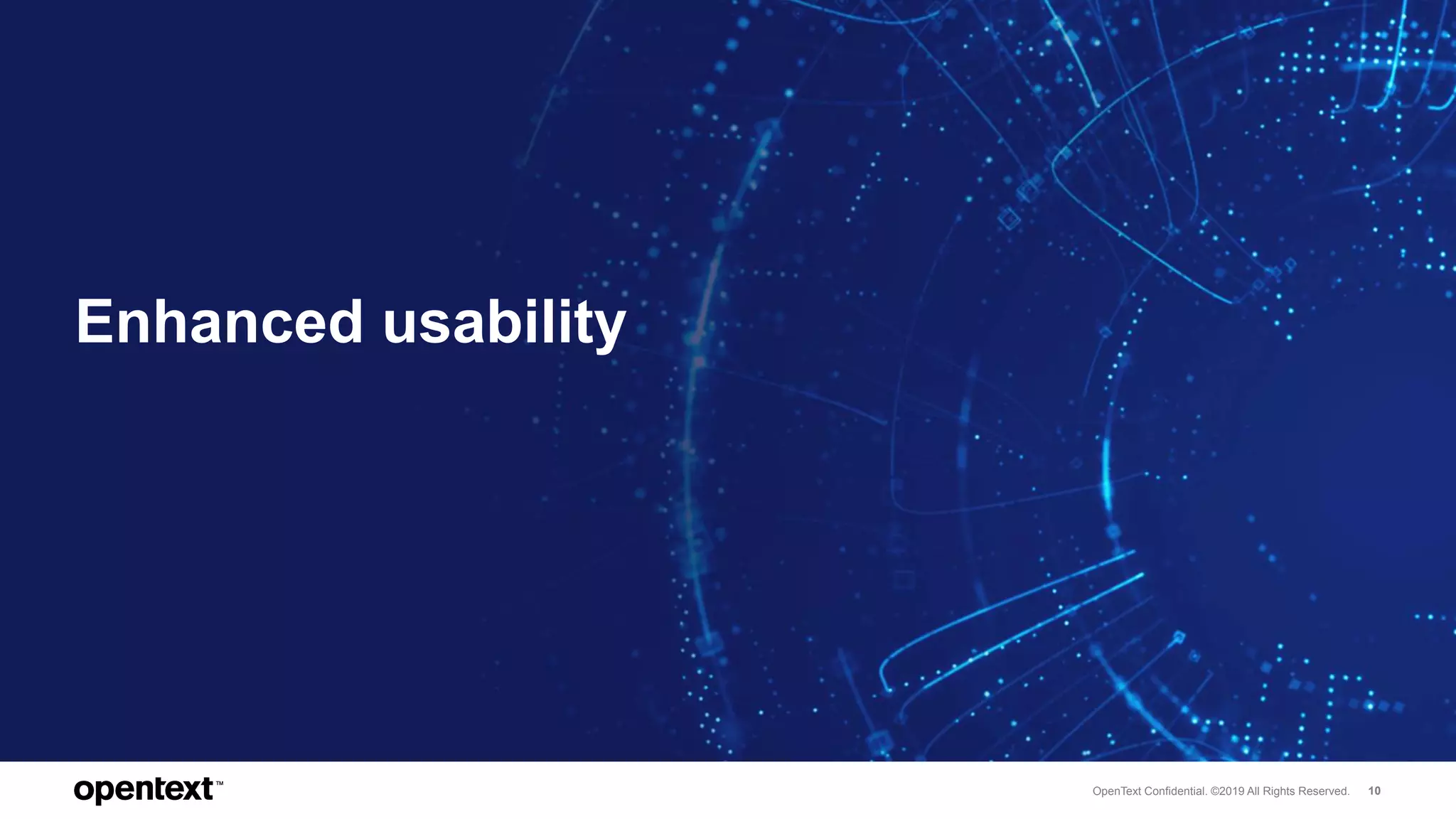 Enhanced usability

opentext™

OpenText Confidential. ©2019 All Rights Reserved. 10